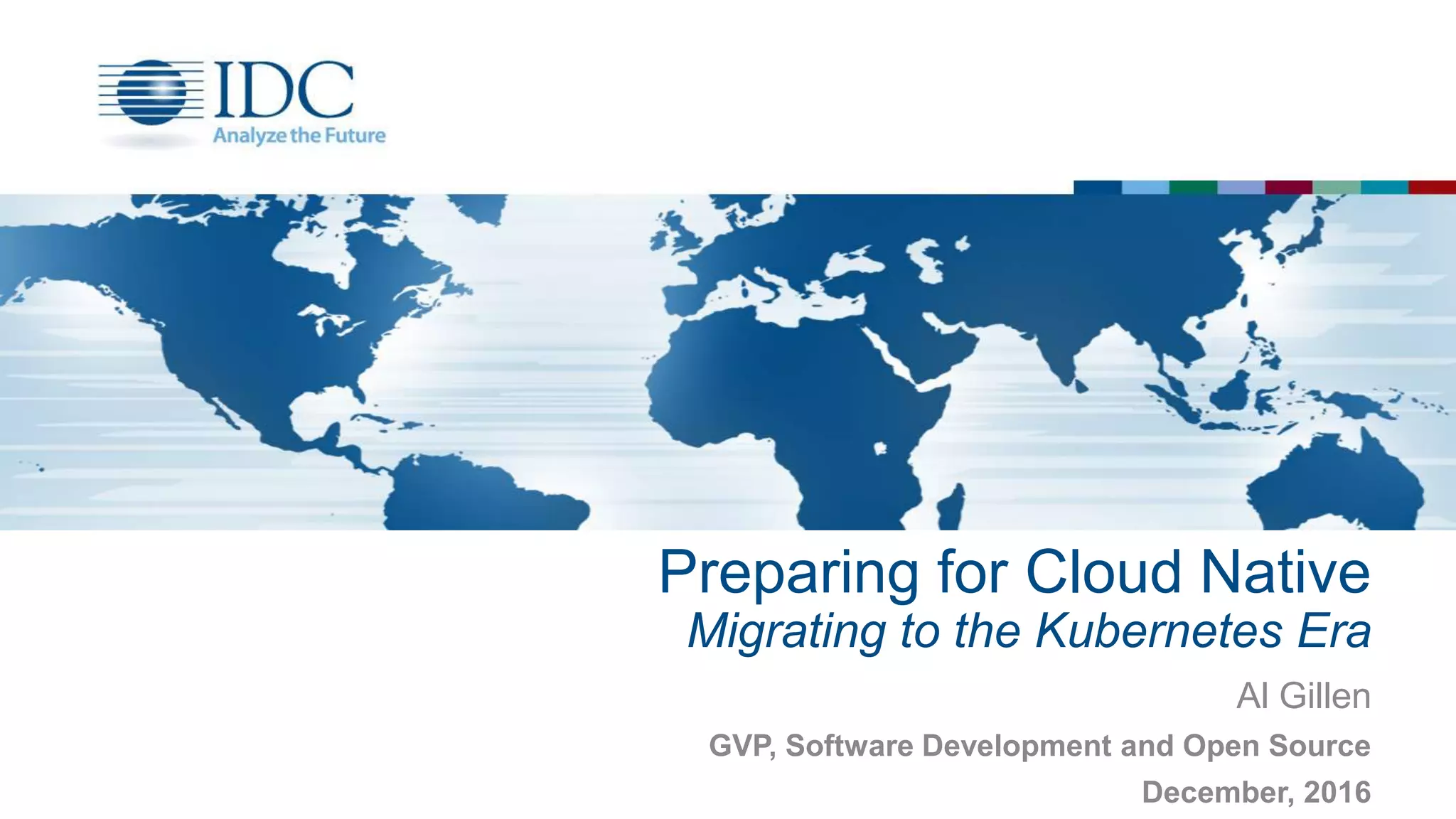 IDC
Analyze the Future

Preparing for Cloud Native
Migrating to the Kubernetes Era

Al Gillen

GVP, Software Development and Open Source

December, 2016